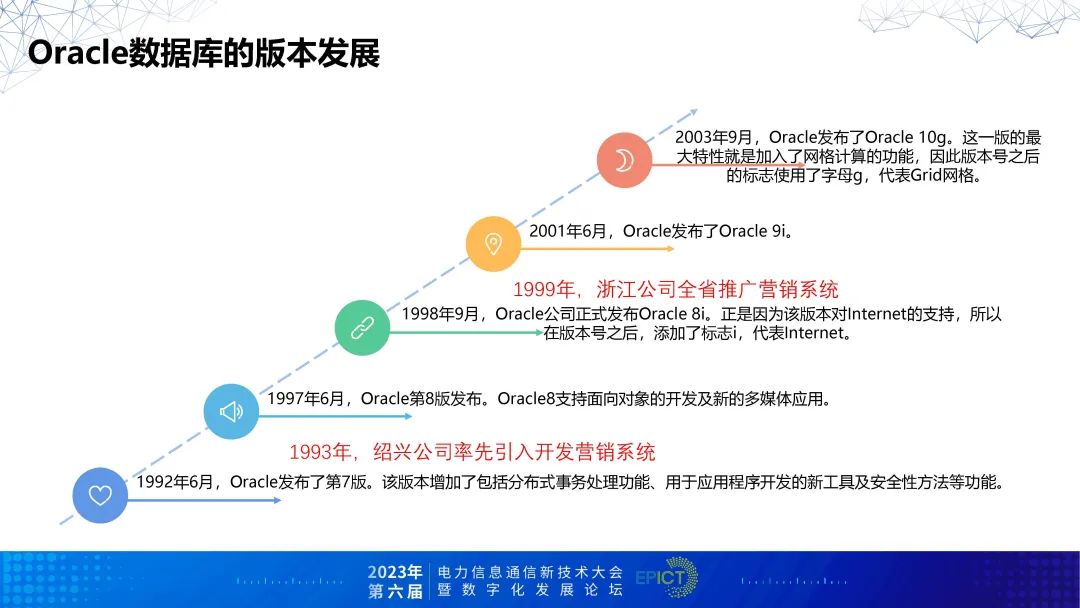 Oracle数据库的版本发展

2003年9月，Oracle发布了Oracle 10g。这一版的最大特性就是加入了网格计算的功能，因此版本号之后的标志使用了字母g，代表Grid网格。

2001年6月，Oracle发布了Oracle 9i。

1999年，浙江公司全省推广营销系统

1998年9月，Oracle公司正式发布Oracle 8i。正是因为该版本对Internet的支持，所以在版本号之后，添加了标志i，代表Internet。

1997年6月，Oracle第8版发布。Oracle8支持面向对象的开发及新的多媒体应用。

1993年，绍兴公司率先引入开发营销系统

1992年6月，Oracle发布了第7版。该版本增加了包括分布式事务处理功能、用于应用程序开发的新工具及安全性方法等功能。

2023年 第六届 电力信息通信新技术大会 暨数字化发展论坛 EPICT